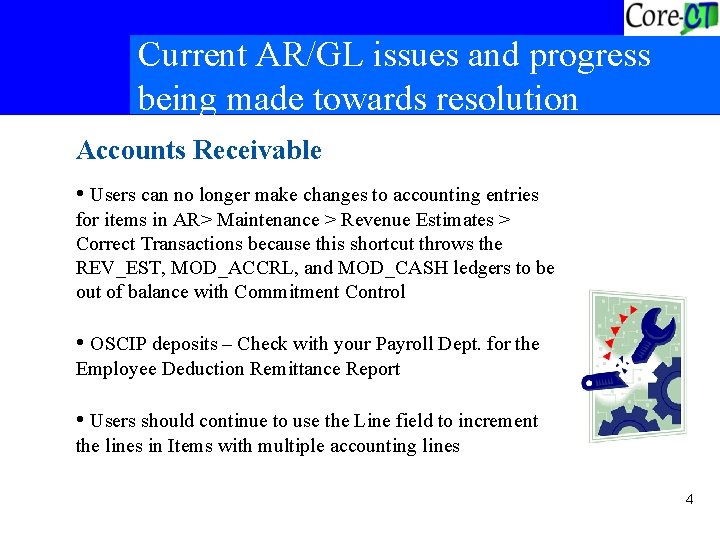 Core-CT

Current AR/GL issues and progress being made towards resolution

Accounts Receivable

• Users can no longer make changes to accounting entries for items in AR> Maintenance > Revenue Estimates > Correct Transactions because this shortcut throws the REV_EST, MOD_ACCRL, and MOD_CASH ledgers to be out of balance with Commitment Control

• OSCIP deposits – Check with your Payroll Dept. for the Employee Deduction Remittance Report

• Users should continue to use the Line field to increment the lines in Items with multiple accounting lines

4